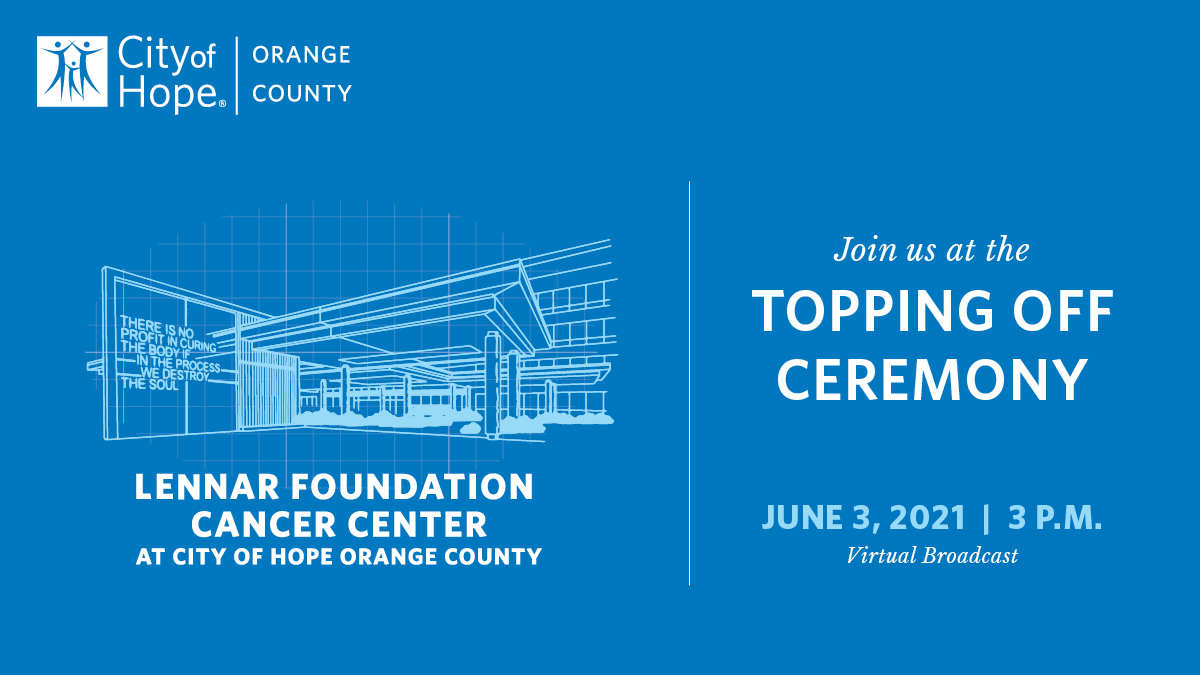 City of Hope® | ORANGE COUNTY

THERE IS NO PROFIT IN CURING THE BODY IF IN THE PROCESS WE DESTROY THE SOUL

LENNAR FOUNDATION CANCER CENTER
AT CITY OF HOPE ORANGE COUNTY

Join us at the
TOPPING OFF CEREMONY

JUNE 3, 2021 | 3 P.M.
Virtual Broadcast